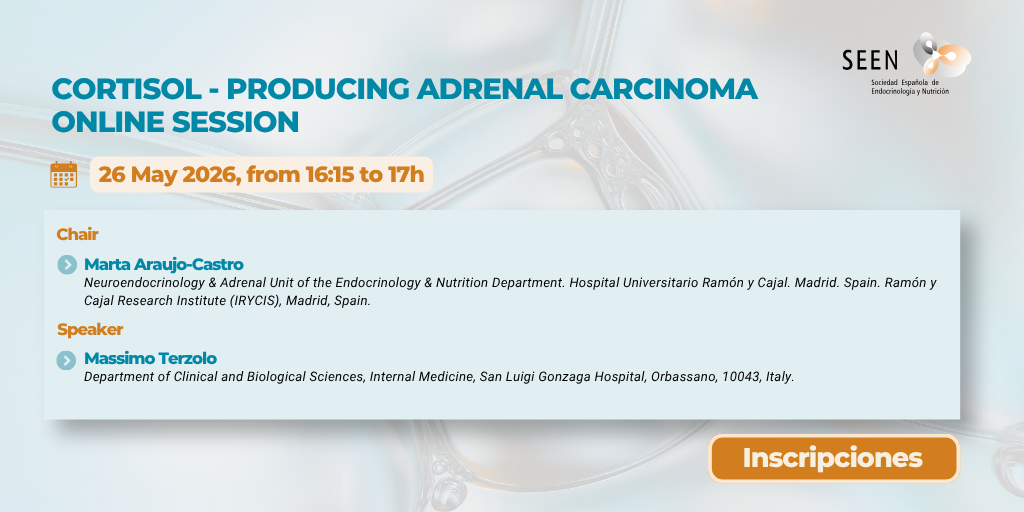 SEEN
Sociedad Española de Endocrinología y Nutrición

CORTISOL - PRODUCING ADRENAL CARCINOMA ONLINE SESSION

26 May 2026, from 16:15 to 17h

Chair

Marta Araujo-Castro
Neuroendocrinology & Adrenal Unit of the Endocrinology & Nutrition Department. Hospital Universitario Ramón y Cajal. Madrid. Spain. Ramón y Cajal Research Institute (IRYCIS), Madrid, Spain.

Speaker

Massimo Terzolo
Department of Clinical and Biological Sciences, Internal Medicine, San Luigi Gonzaga Hospital, Orbassano, 10043, Italy.

Inscripciones